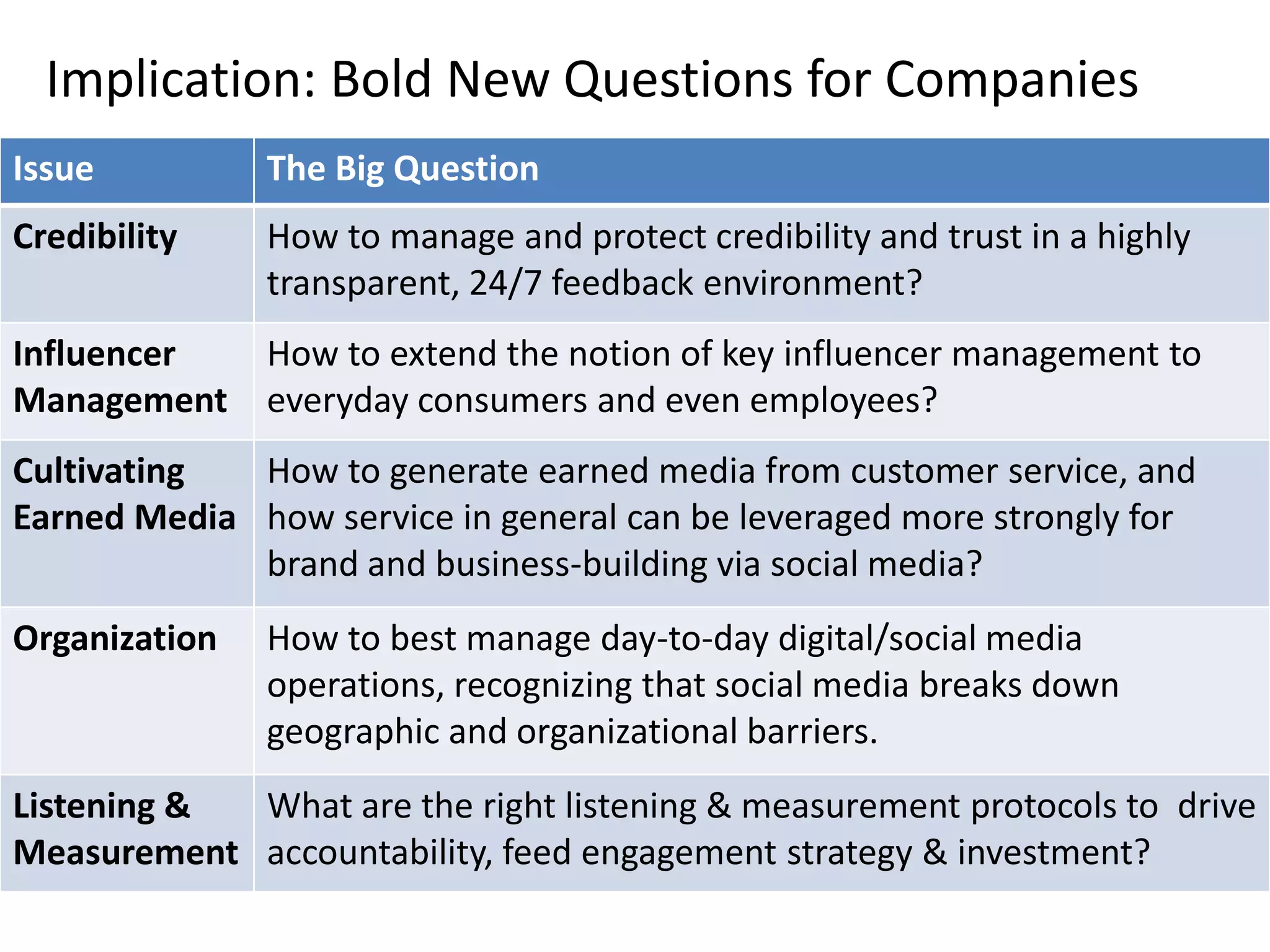 Implication: Bold New Questions for Companies

| Issue | The Big Question |
|---|---|
| Credibility | How to manage and protect credibility and trust in a highly transparent, 24/7 feedback environment? |
| Influencer Management | How to extend the notion of key influencer management to everyday consumers and even employees? |
| Cultivating Earned Media | How to generate earned media from customer service, and how service in general can be leveraged more strongly for brand and business-building via social media? |
| Organization | How to best manage day-to-day digital/social media operations, recognizing that social media breaks down geographic and organizational barriers. |
| Listening & Measurement | What are the right listening & measurement protocols to drive accountability, feed engagement strategy & investment? |